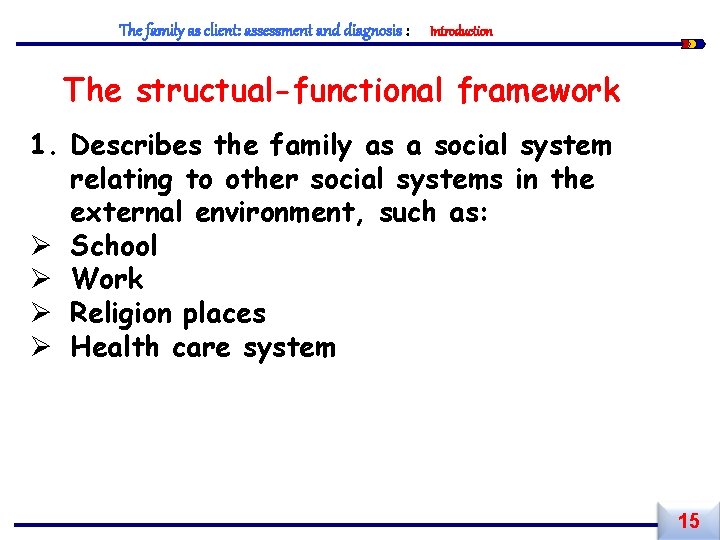 The family as client: assessment and diagnosis : Introduction

The structual-functional framework

1. Describes the family as a social system relating to other social systems in the external environment, such as:
➢ School
➢ Work
➢ Religion places
➢ Health care system

15